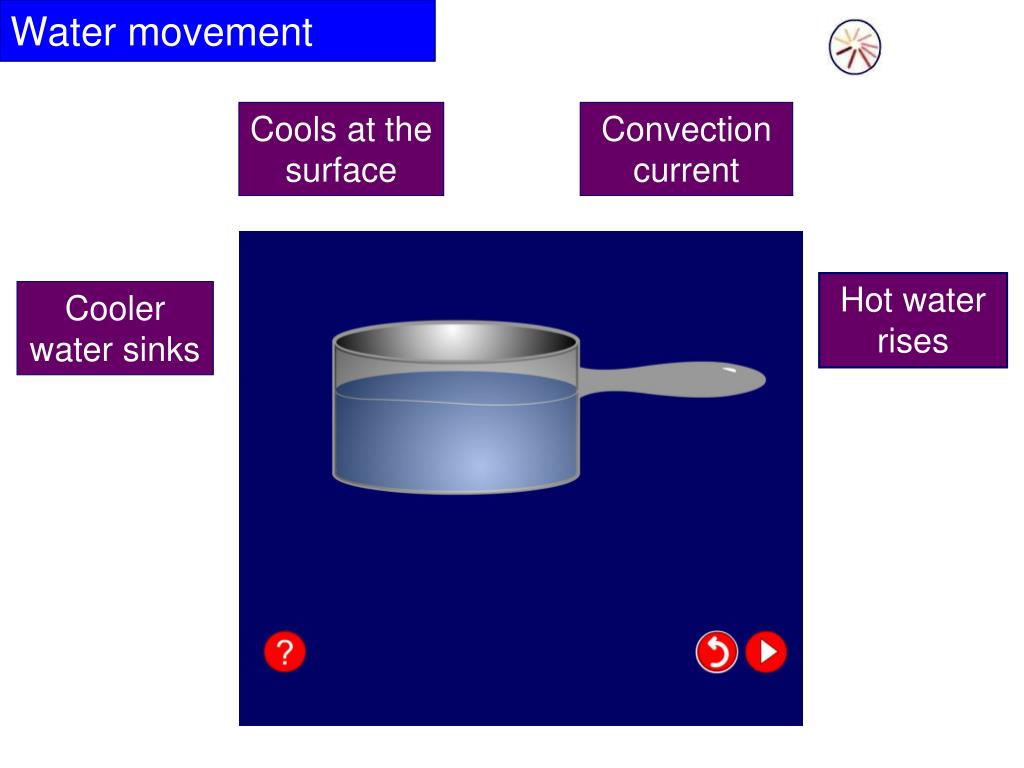 Water movement

Cools at the surface

Convection current

Cooler water sinks

Hot water rises

?